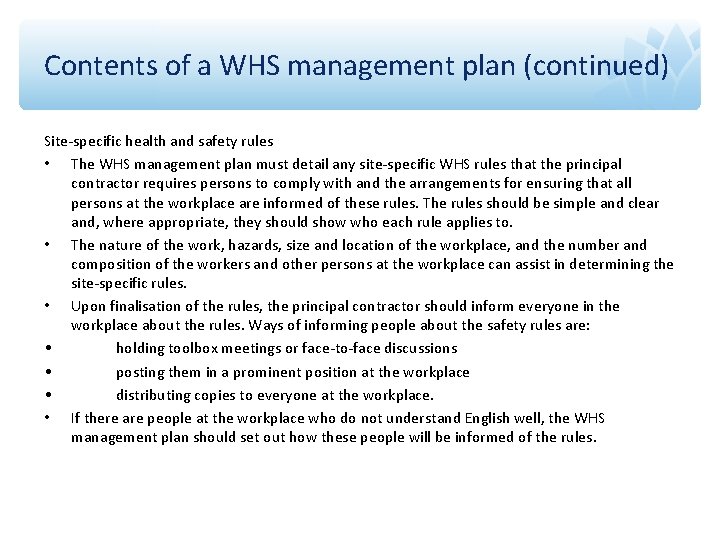 Contents of a WHS management plan (continued)

Site-specific health and safety rules

• The WHS management plan must detail any site-specific WHS rules that the principal contractor requires persons to comply with and the arrangements for ensuring that all persons at the workplace are informed of these rules. The rules should be simple and clear and, where appropriate, they should show who each rule applies to.

• The nature of the work, hazards, size and location of the workplace, and the number and composition of the workers and other persons at the workplace can assist in determining the site-specific rules.

• Upon finalisation of the rules, the principal contractor should inform everyone in the workplace about the rules. Ways of informing people about the safety rules are:

• holding toolbox meetings or face-to-face discussions

• posting them in a prominent position at the workplace

• distributing copies to everyone at the workplace.

• If there are people at the workplace who do not understand English well, the WHS management plan should set out how these people will be informed of the rules.